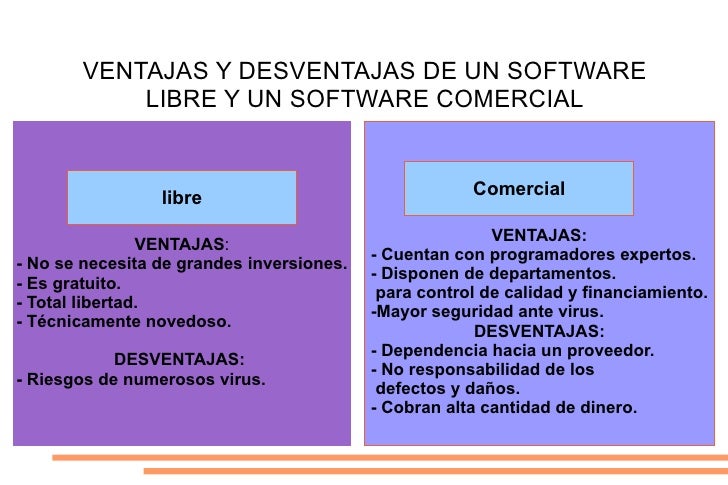 VENTAJAS Y DESVENTAJAS DE UN SOFTWARE LIBRE Y UN SOFTWARE COMERCIAL

libre

VENTAJAS:
- No se necesita de grandes inversiones.
- Es gratuito.
- Total libertad.
- Técnicamente novedoso.

DESVENTAJAS:
- Riesgos de numerosos virus.

Comercial

VENTAJAS:
- Cuentan con programadores expertos.
- Disponen de departamentos. para control de calidad y financiamiento.
-Mayor seguridad ante virus.
DESVENTAJAS:
- Dependencia hacia un proveedor.
- No responsabilidad de los defectos y daños.
- Cobran alta cantidad de dinero.